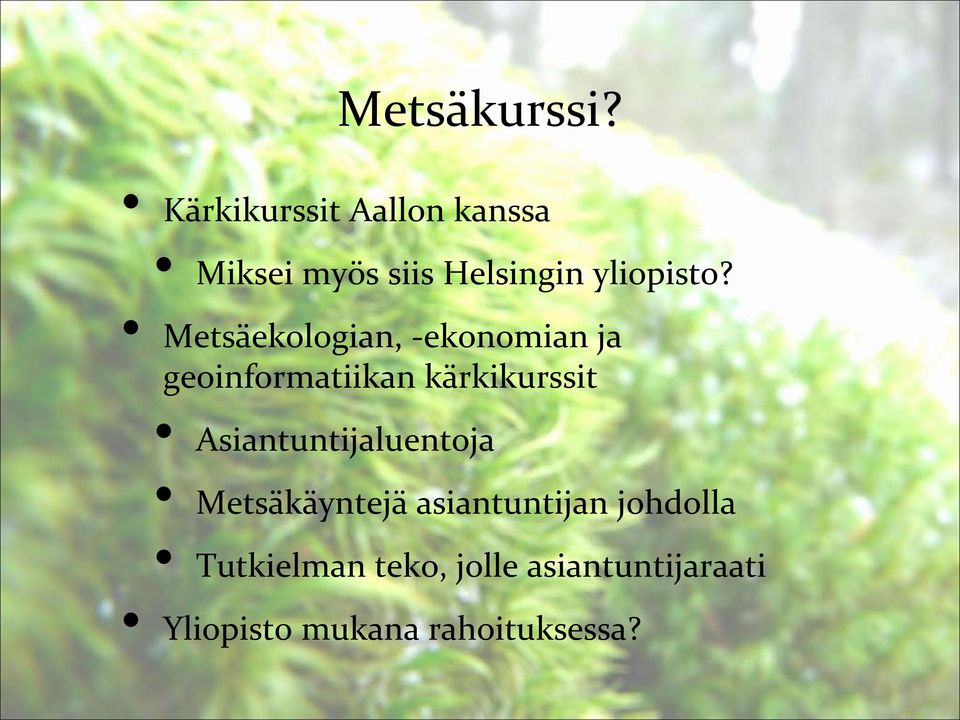 Metsäkurssi?

• Kärkikurssit Aallon kanssa
  • Miksei myös siis Helsingin yliopisto?
• Metsäekologian, -ekonomian ja geoinformatiikan kärkikurssit
  • Asiantuntijaluentoja
  • Metsäkäyntejä asiantuntijan johdolla
  • Tutkielman teko, jolle asiantuntijaraati
• Yliopisto mukana rahoituksessa?